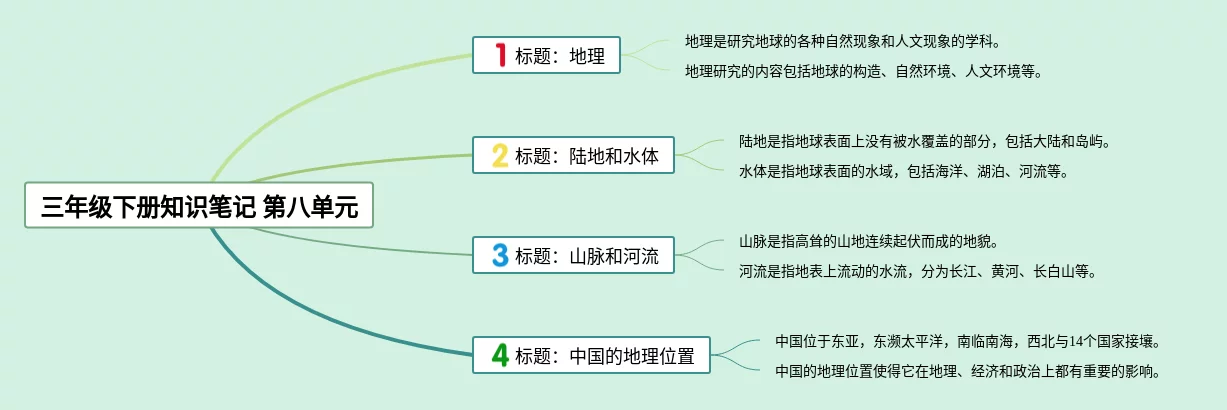 三年级下册知识笔记 第八单元

1 标题：地理

地理是研究地球的各种自然现象和人文现象的学科。

地理研究的内容包括地球的构造、自然环境、人文环境等。

2 标题：陆地和水体

陆地是指地球表面上没有被水覆盖的部分，包括大陆和岛屿。

水体是指地球表面的水域，包括海洋、湖泊、河流等。

3 标题：山脉和河流

山脉是指高耸的山地连续起伏而成的地貌。

河流是指地表上流动的水流，分为长江、黄河、长白山等。

4 标题：中国的地理位置

中国位于东亚，东濒太平洋，南临南海，西北与14个国家接壤。

中国的地理位置使得它在地理、经济和政治上都有重要的影响。